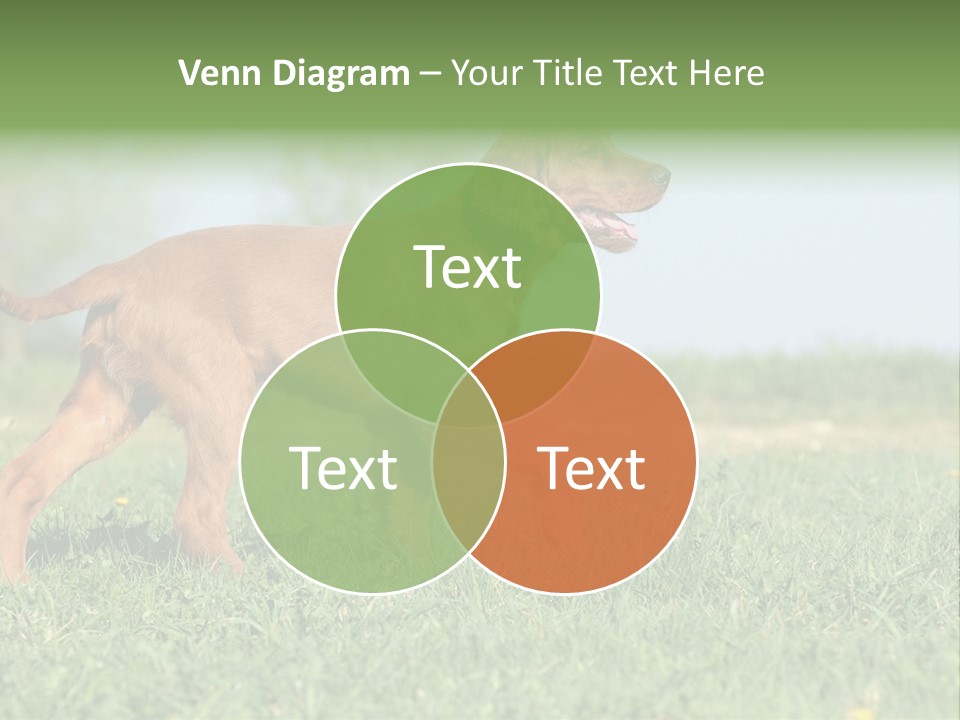 Venn Diagram – Your Title Text Here

Text

Text

Text